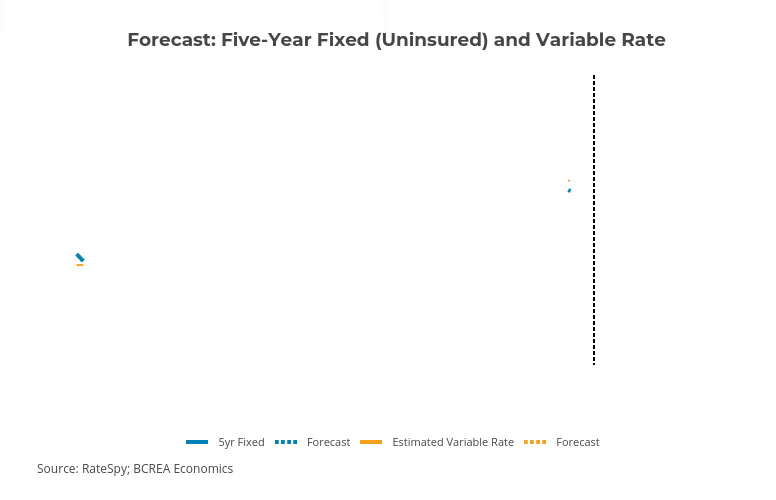 Forecast: Five-Year Fixed (Uninsured) and Variable Rate

5yr Fixed Forecast Estimated Variable Rate Forecast

Source: RateSpy; BCREA Economics